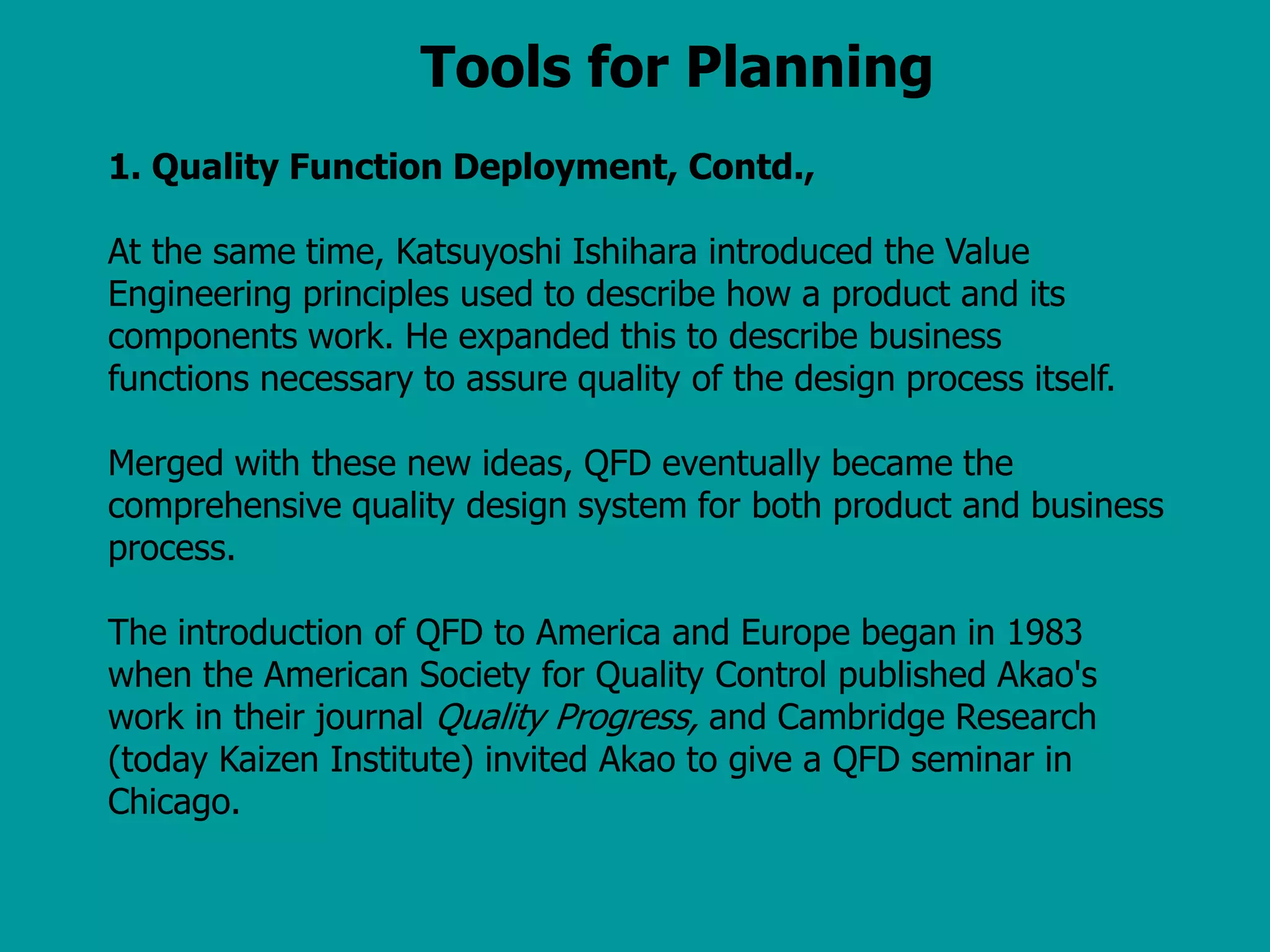 Tools for Planning

1. Quality Function Deployment, Contd.,

At the same time, Katsuyoshi Ishihara introduced the Value Engineering principles used to describe how a product and its components work. He expanded this to describe business functions necessary to assure quality of the design process itself.

Merged with these new ideas, QFD eventually became the comprehensive quality design system for both product and business process.

The introduction of QFD to America and Europe began in 1983 when the American Society for Quality Control published Akao's work in their journal Quality Progress, and Cambridge Research (today Kaizen Institute) invited Akao to give a QFD seminar in Chicago.